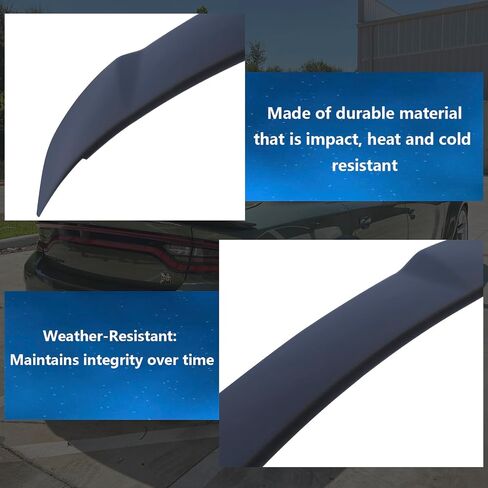 Made of durable material that is impact, heat and cold resistant

Weather-Resistant: Maintains integrity over time